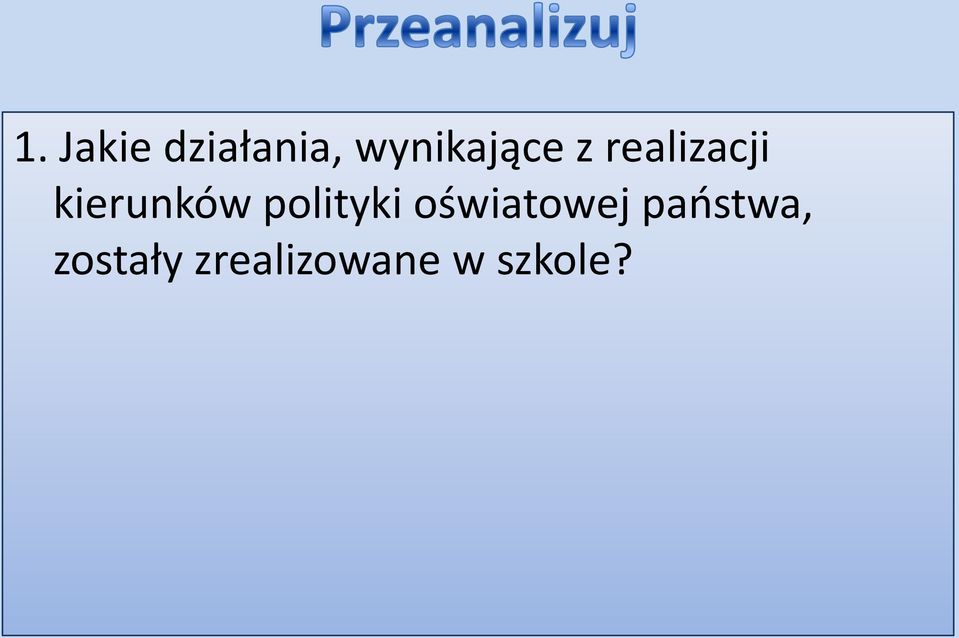 Przeanalizuj

1. Jakie działania, wynikające z realizacji kierunków polityki oświatowej państwa, zostały zrealizowane w szkole?